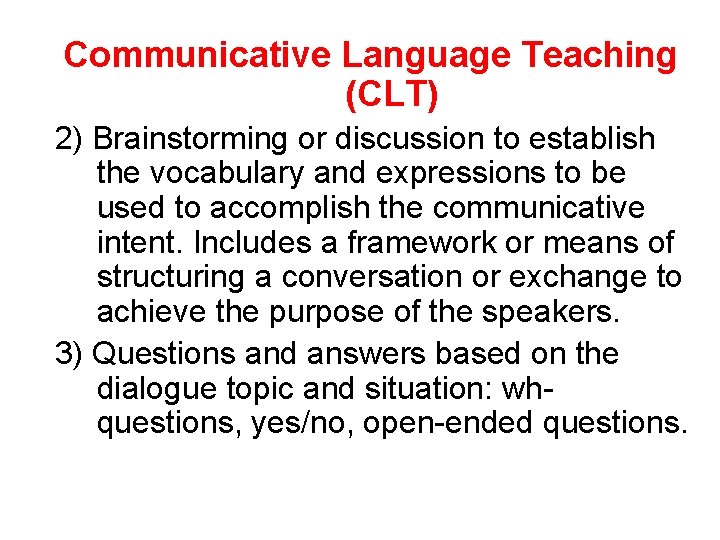 Communicative Language Teaching (CLT)

2) Brainstorming or discussion to establish the vocabulary and expressions to be used to accomplish the communicative intent. Includes a framework or means of structuring a conversation or exchange to achieve the purpose of the speakers.

3) Questions and answers based on the dialogue topic and situation: wh-questions, yes/no, open-ended questions.